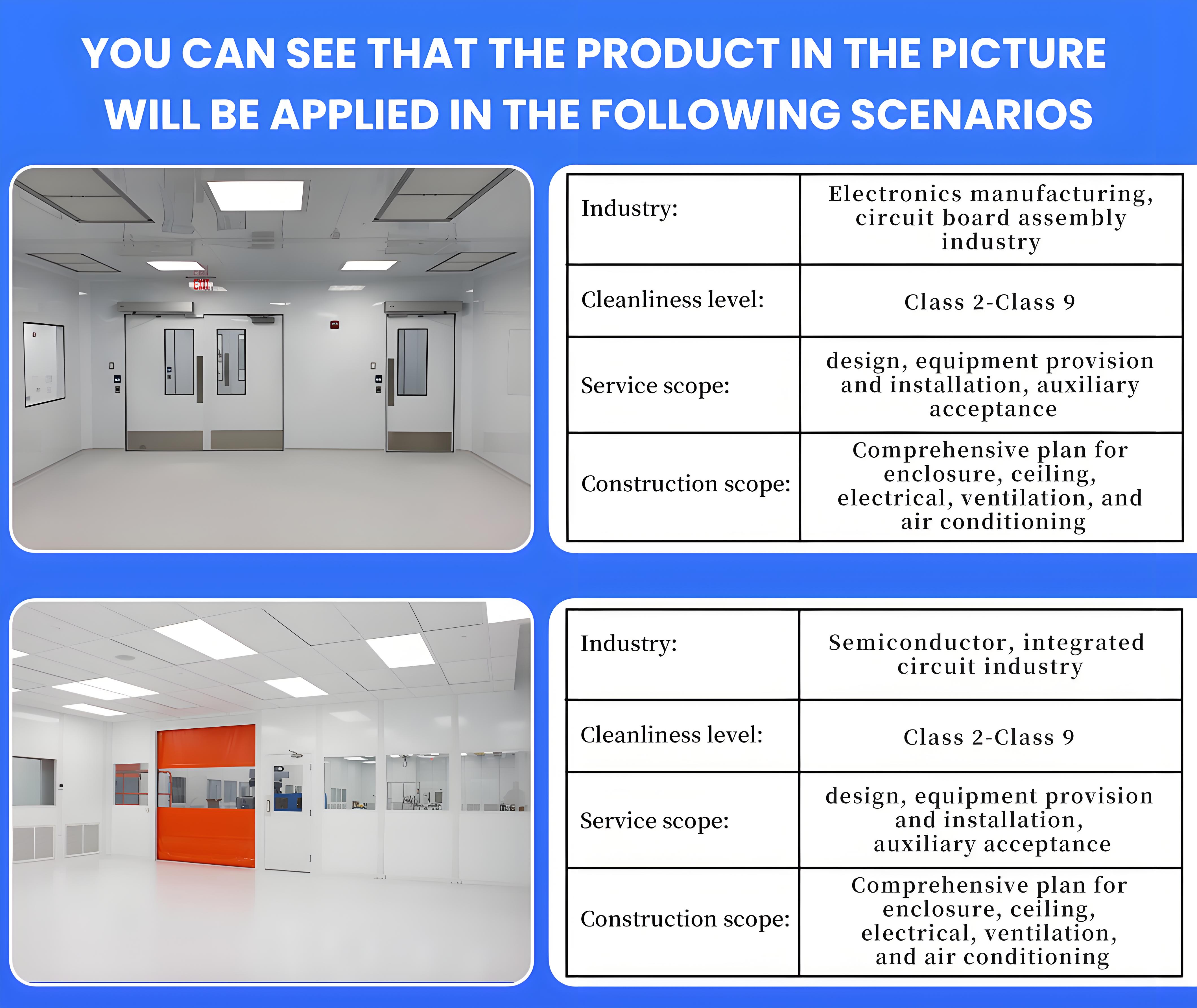 YOU CAN SEE THAT THE PRODUCT IN THE PICTURE WILL BE APPLIED IN THE FOLLOWING SCENARIOS

EXIT

| Industry: | Electronics manufacturing, circuit board assembly industry |
|---|---|
| Cleanliness level: | Class 2-Class 9 |
| Service scope: | design, equipment provision and installation, auxiliary acceptance |
| Construction scope: | Comprehensive plan for enclosure, ceiling, electrical, ventilation, and air conditioning |

| Industry: | Semiconductor, integrated circuit industry |
|---|---|
| Cleanliness level: | Class 2-Class 9 |
| Service scope: | design, equipment provision and installation, auxiliary acceptance |
| Construction scope: | Comprehensive plan for enclosure, ceiling, electrical, ventilation, and air conditioning |